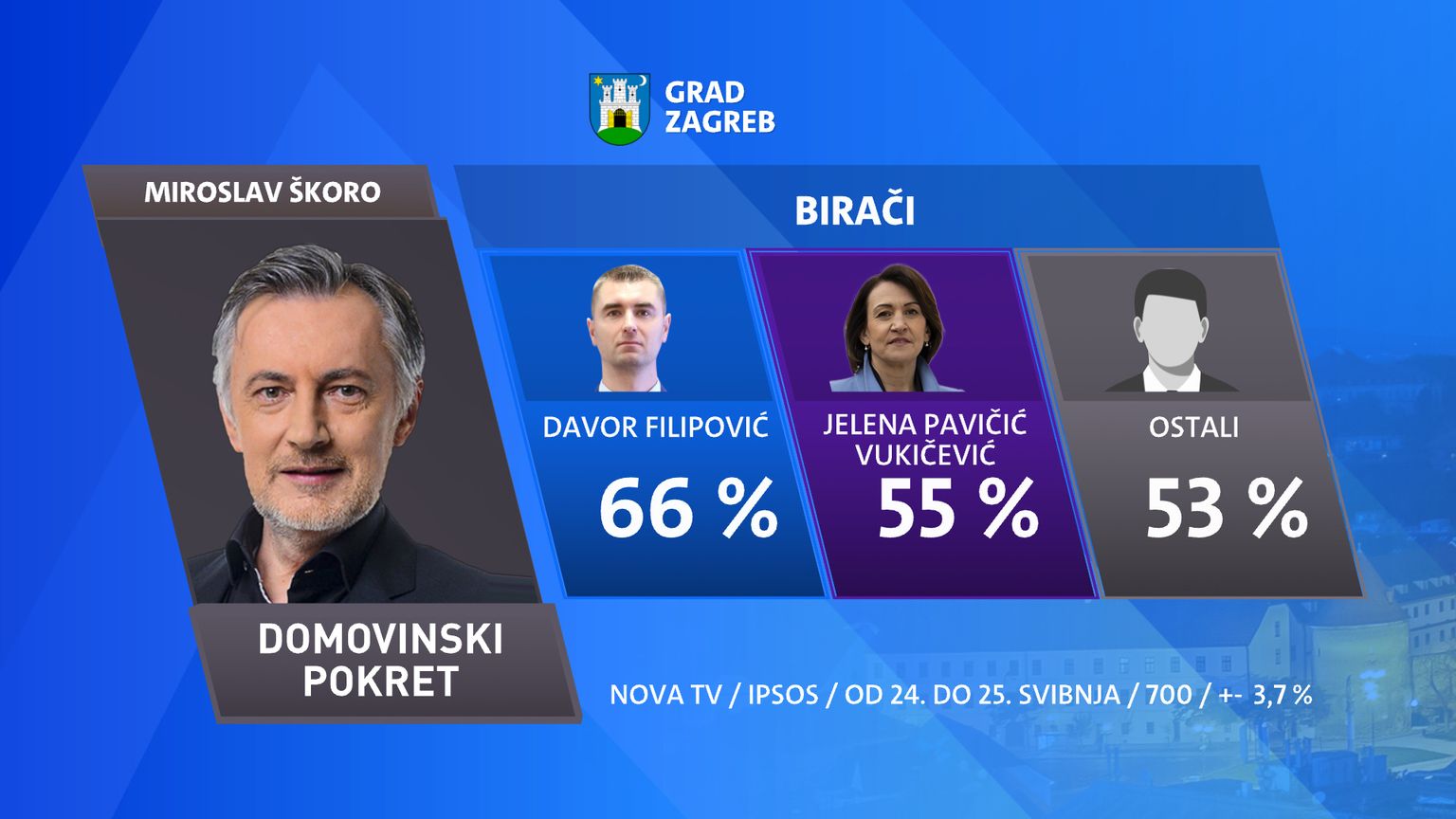 GRAD ZAGREB

MIROSLAV ŠKORO

DOMOVINSKI POKRET

BIRAČI

DAVOR FILIPOVIĆ

66 %

JELENA PAVIČIĆ VUKIČEVIĆ

55 %

OSTALI

53 %

NOVA TV / IPSOS / OD 24. DO 25. SVIBNJA / 700 / +- 3,7 %